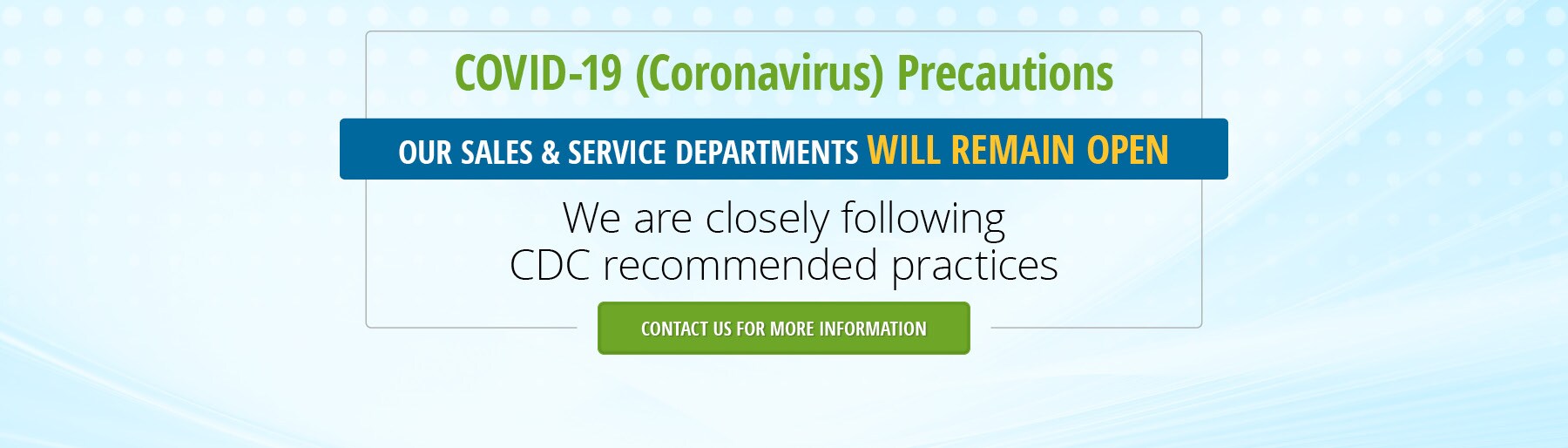 COVID-19 (Coronavirus) Precautions

OUR SALES & SERVICE DEPARTMENTS WILL REMAIN OPEN

We are closely following
CDC recommended practices

CONTACT US FOR MORE INFORMATION